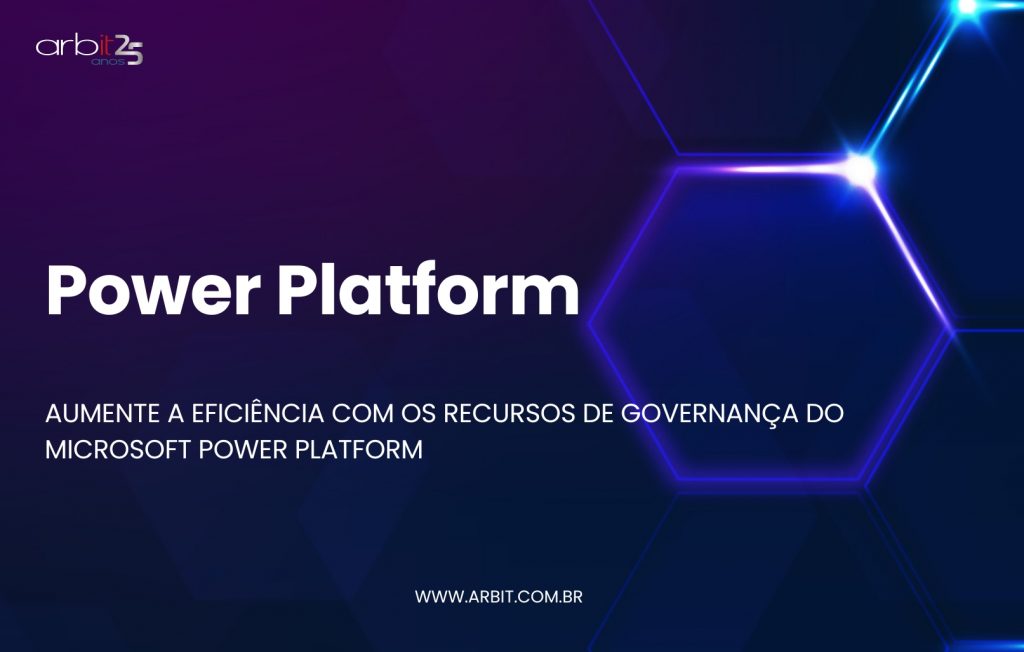 arbit 25 anos

Power Platform

AUMENTE A EFICIÊNCIA COM OS RECURSOS DE GOVERNANÇA DO MICROSOFT POWER PLATFORM

WWW.ARBIT.COM.BR